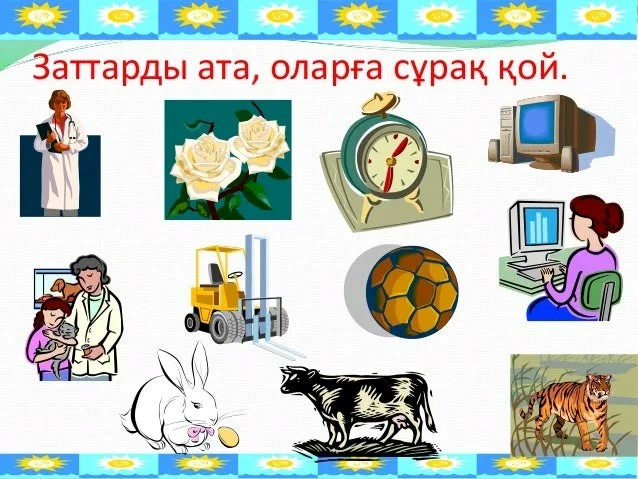 Заттарды ата, оларға сұрақ қой.